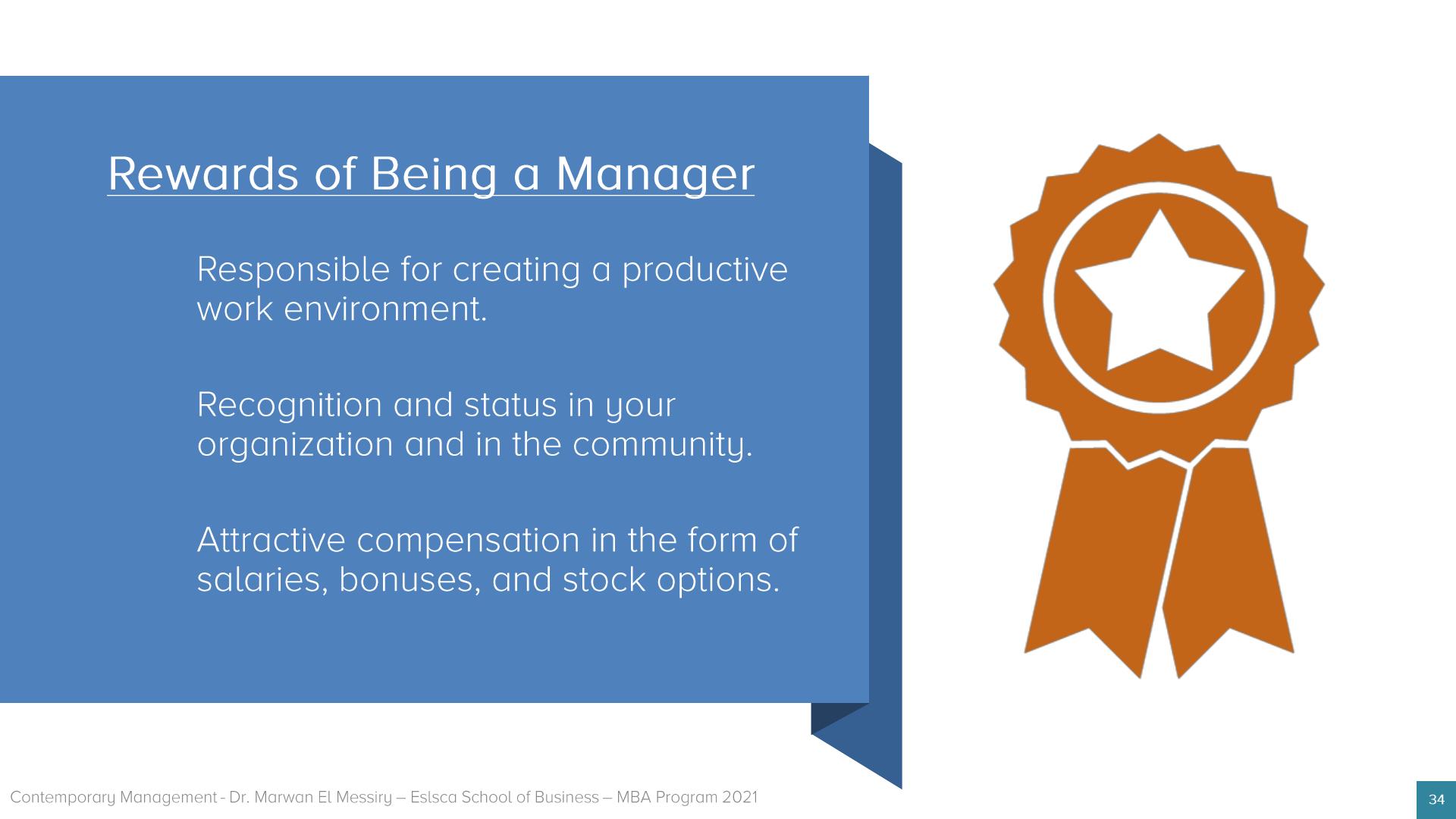 Rewards of Being a Manager

Responsible for creating a productive work environment.

Recognition and status in your organization and in the community.

Attractive compensation in the form of salaries, bonuses, and stock options.

Contemporary Management - Dr. Marwan El Messiry – Eslsca School of Business – MBA Program 2021

34